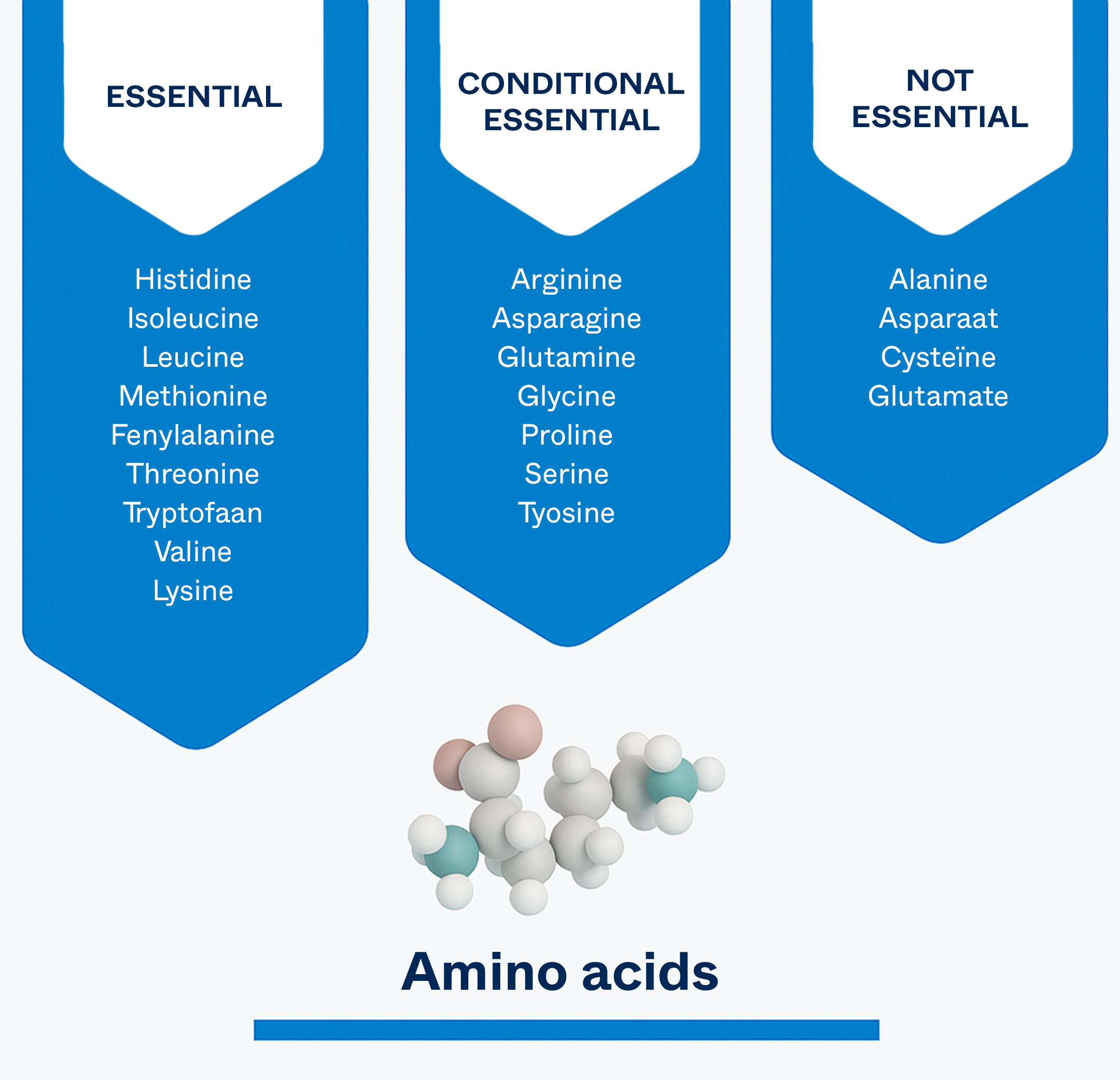 ESSENTIAL

Histidine
Isoleucine
Leucine
Methionine
Fenylalanine
Threonine
Tryptofaan
Valine
Lysine

CONDITIONAL ESSENTIAL

Arginine
Asparagine
Glutamine
Glycine
Proline
Serine
Tyosine

NOT ESSENTIAL

Alanine
Asparaat
Cysteïne
Glutamate

Amino acids